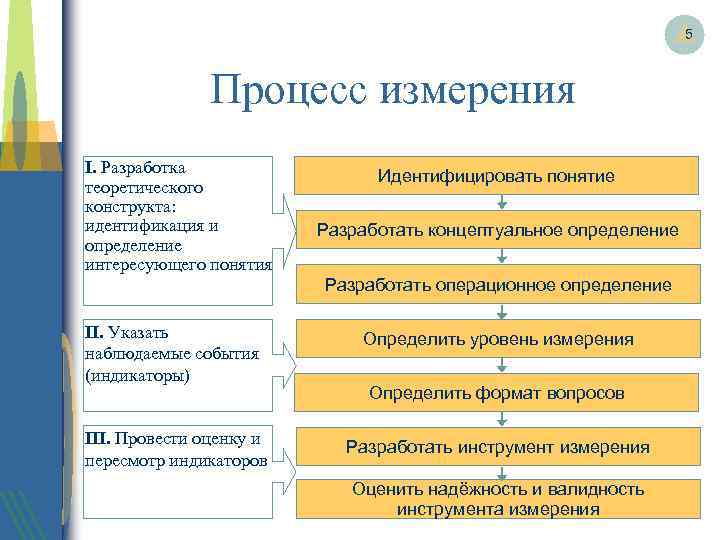 5

Процесс измерения

I. Разработка теоретического конструкта: идентификация и определение интересующего понятия

II. Указать наблюдаемые события (индикаторы)

III. Провести оценку и пересмотр индикаторов

Идентифицировать понятие

Разработать концептуальное определение

Разработать операционное определение

Определить уровень измерения

Определить формат вопросов

Разработать инструмент измерения

Оценить надёжность и валидность инструмента измерения